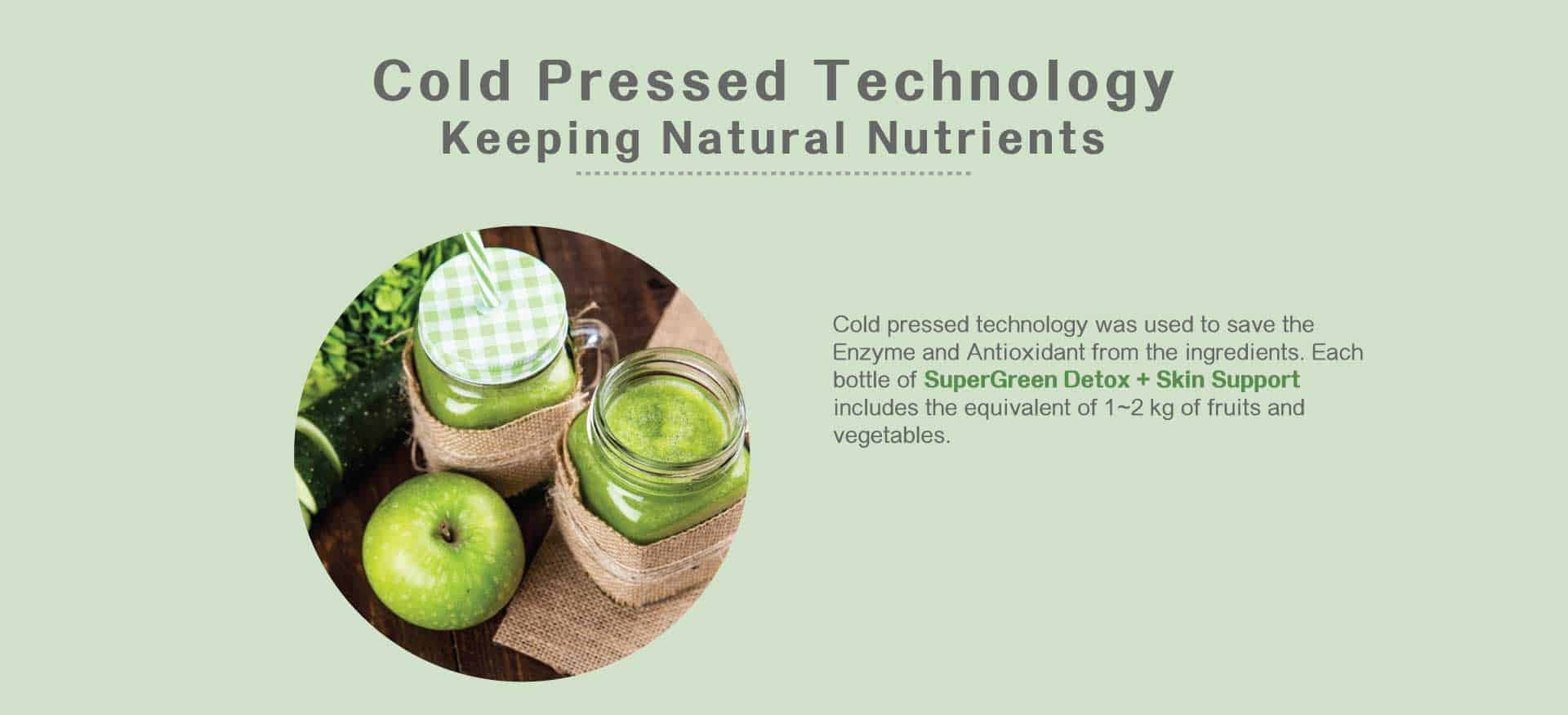 Cold Pressed Technology
Keeping Natural Nutrients

Cold pressed technology was used to save the Enzyme and Antioxidant from the ingredients. Each bottle of SuperGreen Detox + Skin Support includes the equivalent of 1~2 kg of fruits and vegetables.